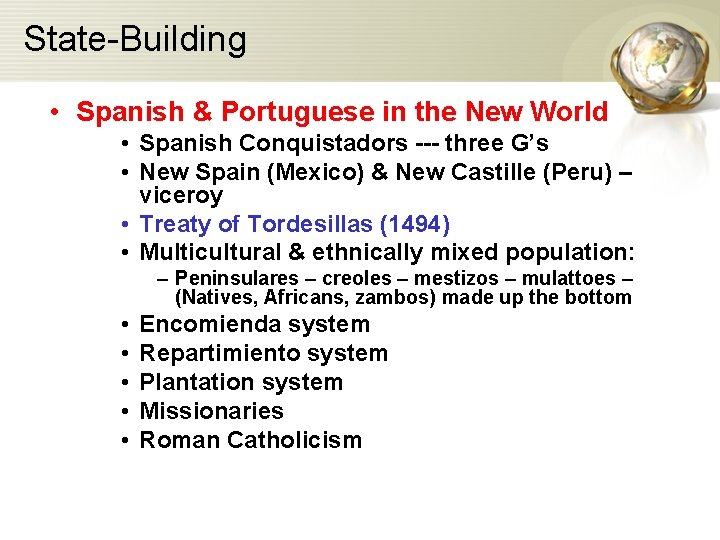 State-Building

• Spanish & Portuguese in the New World
  • Spanish Conquistadors --- three G's
  • New Spain (Mexico) & New Castille (Peru) – viceroy
  • Treaty of Tordesillas (1494)
  • Multicultural & ethnically mixed population:
    – Peninsulares – creoles – mestizos – mulattoes – (Natives, Africans, zambos) made up the bottom
  • Encomienda system
  • Repartimiento system
  • Plantation system
  • Missionaries
  • Roman Catholicism